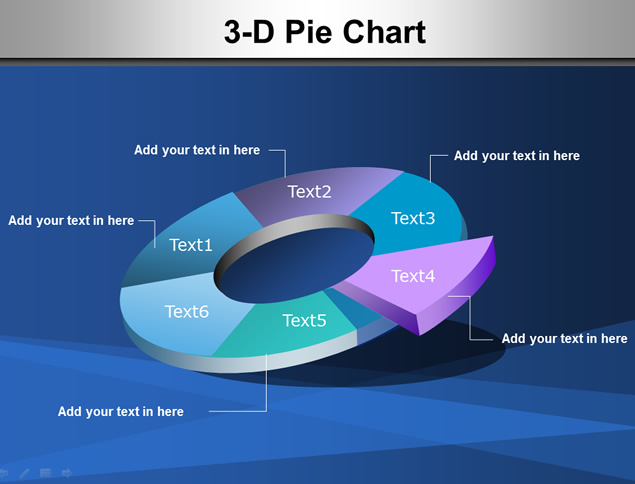 3-D Pie Chart

Add your text in here

Add your text in here

Add your text in here

Text2

Text3

Text1

Text4

Text6

Text5

Add your text in here

Add your text in here